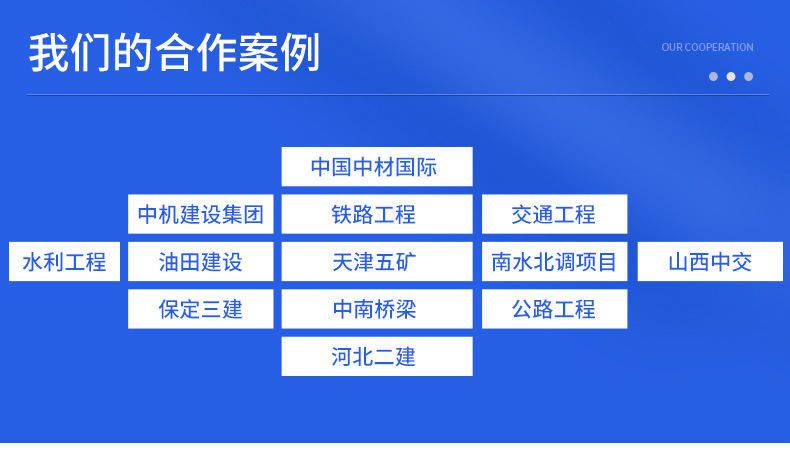 我们的合作案例

OUR COOPERATION

中国中材国际

中机建设集团

铁路工程

交通工程

水利工程

油田建设

天津五矿

南水北调项目

山西中交

保定三建

中南桥梁

公路工程

河北二建